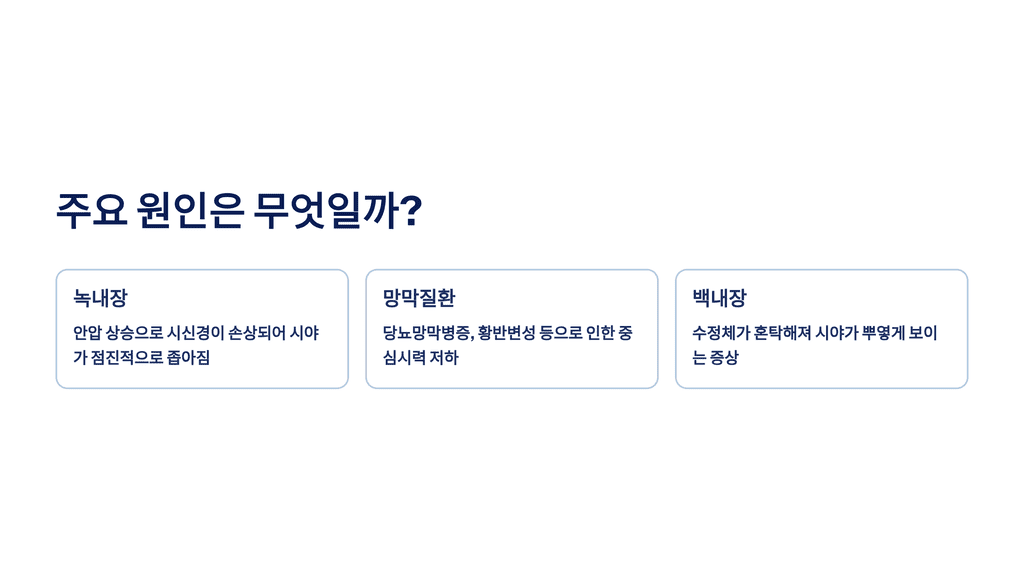 주요 원인은 무엇일까?

녹내장

안압 상승으로 시신경이 손상되어 시야가 점진적으로 좁아짐

망막질환

당뇨망막병증, 황반변성 등으로 인한 중심시력 저하

백내장

수정체가 혼탁해져 시야가 뿌옇게 보이는 증상